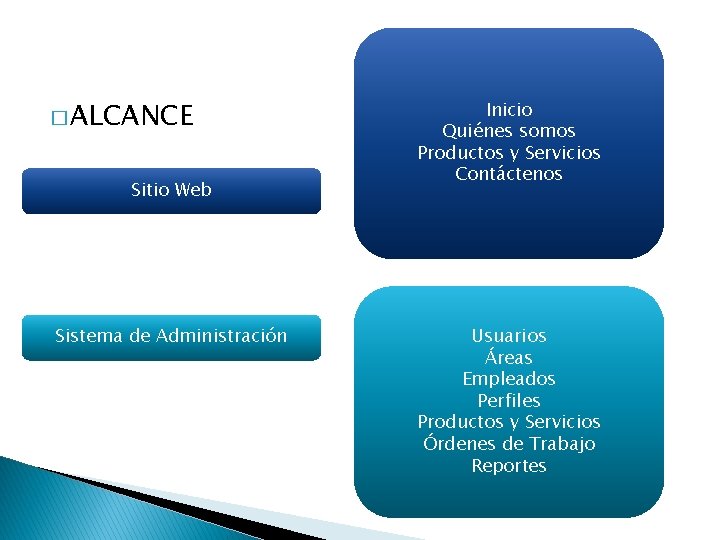 □ALCANCE

Sitio Web

Inicio
Quiénes somos
Productos y Servicios
Contáctenos

Sistema de Administración

Usuarios
Áreas
Empleados
Perfiles
Productos y Servicios
Órdenes de Trabajo
Reportes